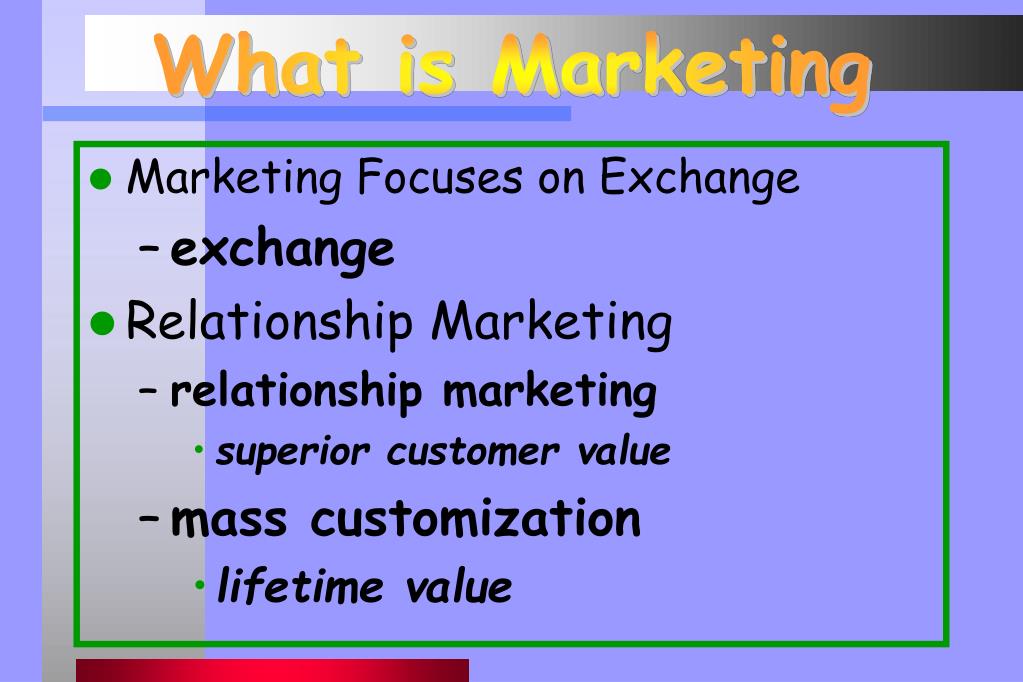 What is Marketing

- Marketing Focuses on Exchange
  - exchange
- Relationship Marketing
  - relationship marketing
    - superior customer value
  - mass customization
    - lifetime value